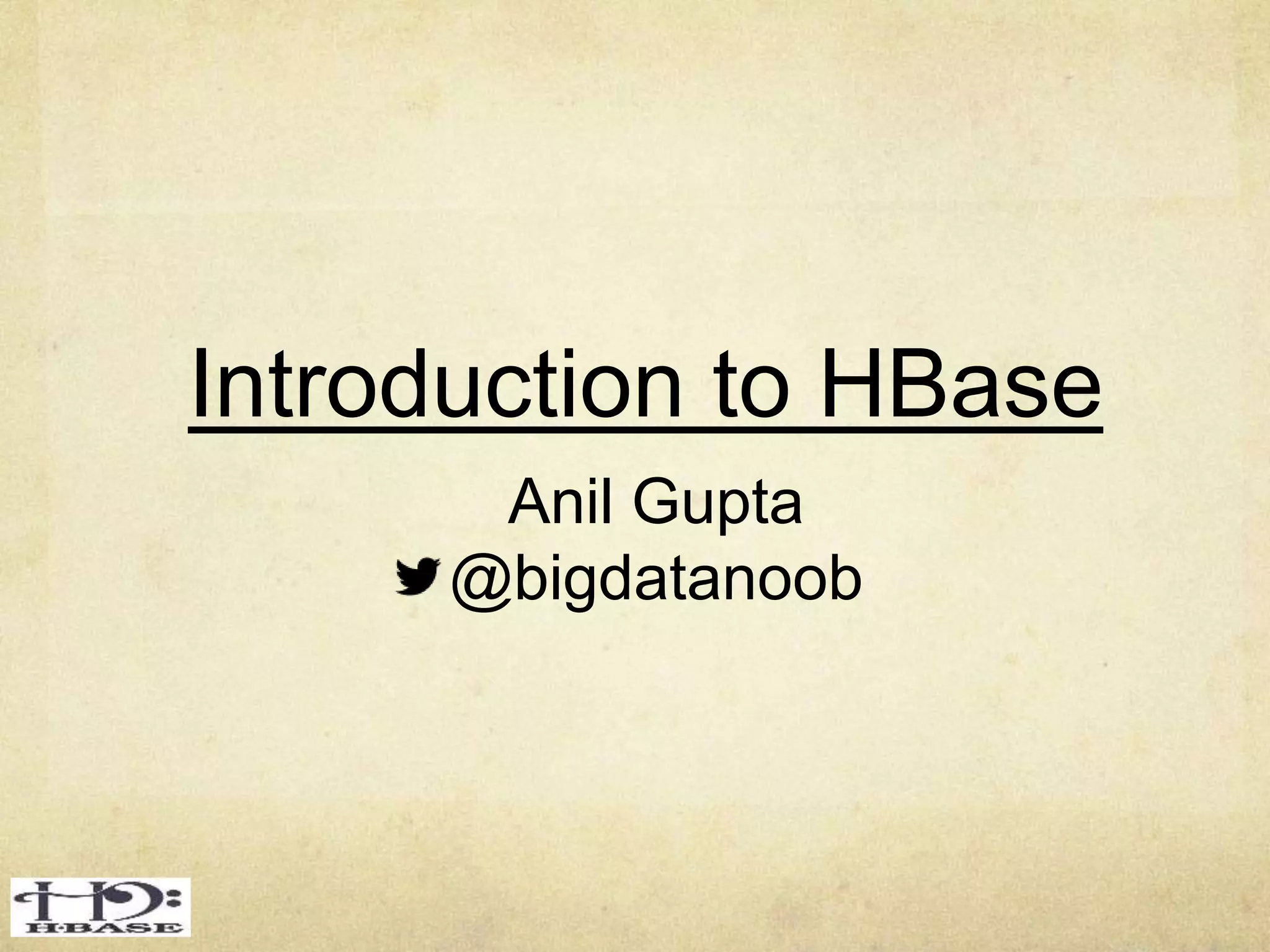 Introduction to HBase

Anil Gupta
@bigdatanoob

H·BASE